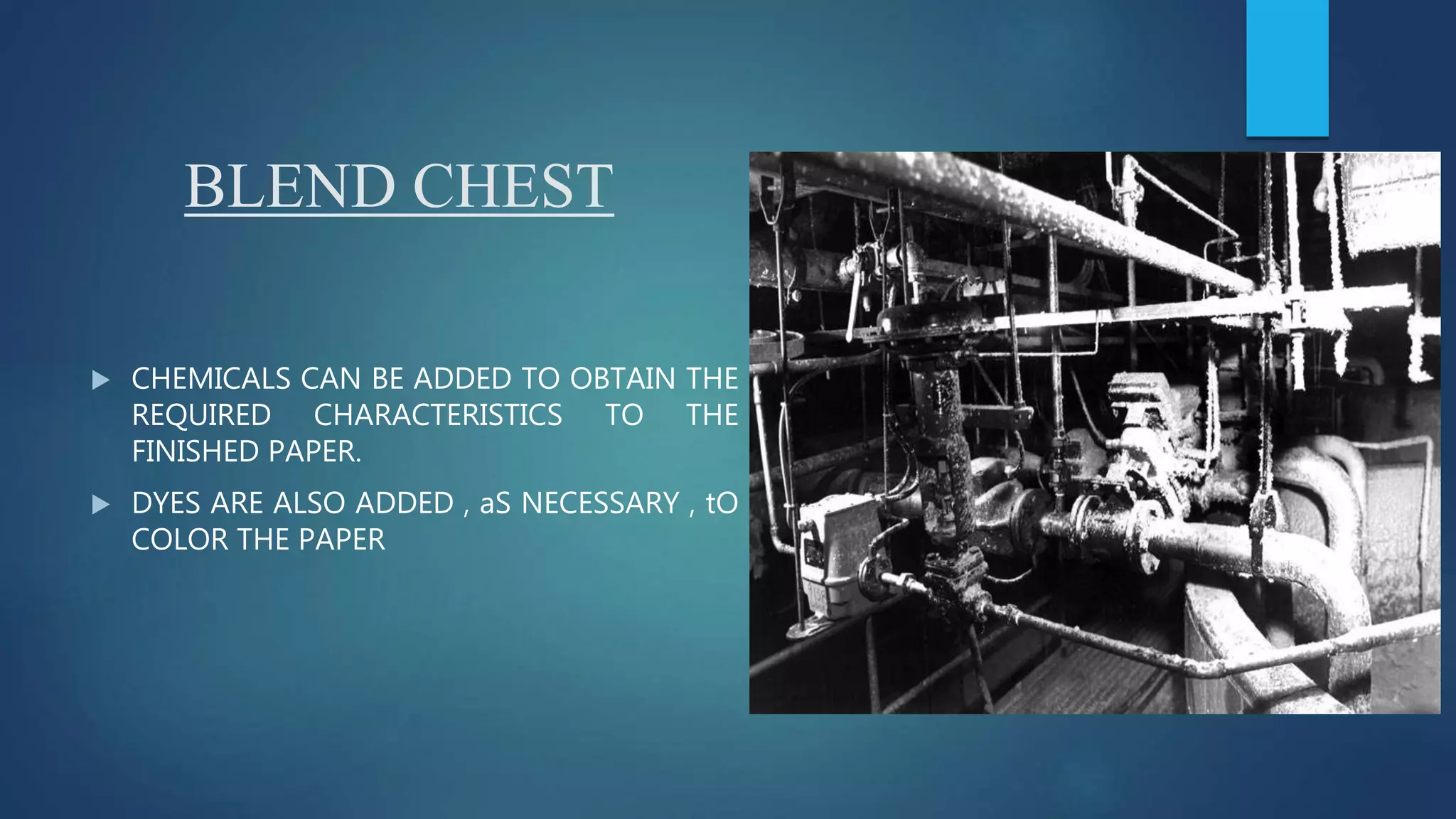 BLEND CHEST

▶ CHEMICALS CAN BE ADDED TO OBTAIN THE REQUIRED CHARACTERISTICS TO THE FINISHED PAPER.

▶ DYES ARE ALSO ADDED , aS NECESSARY , tO COLOR THE PAPER